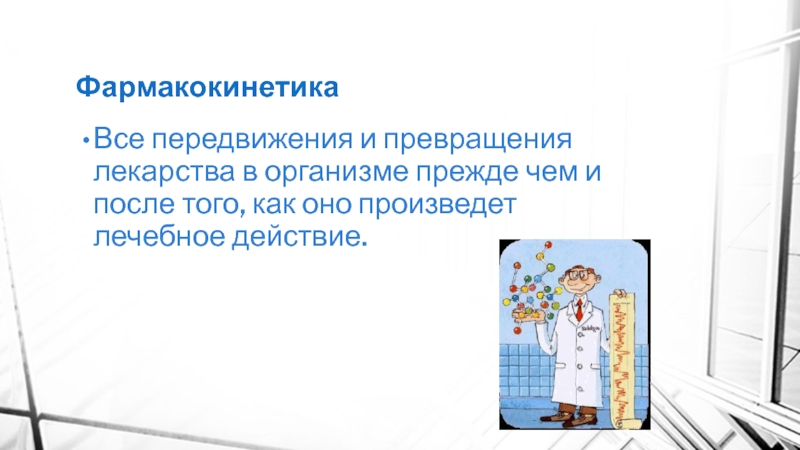 Фармакокинетика

• Все передвижения и превращения лекарства в организме прежде чем и после того, как оно произведет лечебное действие.